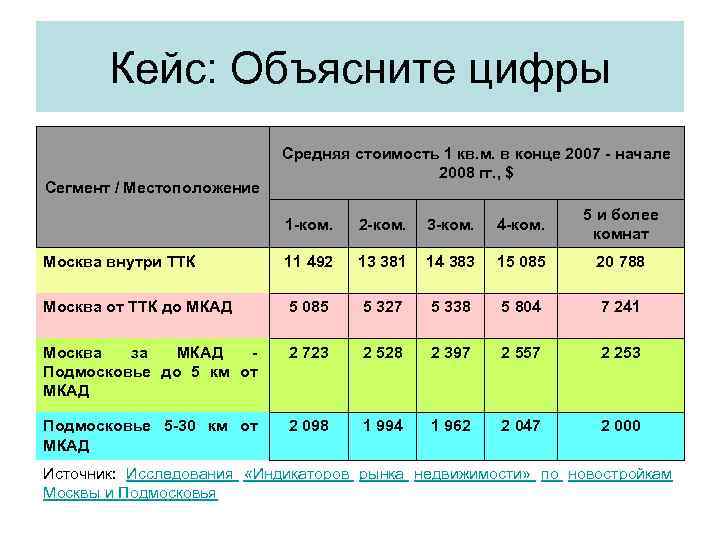 Кейс: Объясните цифры

| Сегмент / Местоположение | Средняя стоимость 1 кв.м. в конце 2007 - начале 2008 гг., $ | | | | |
|---|---|---|---|---|---|
| | 1-ком. | 2-ком. | 3-ком. | 4-ком. | 5 и более комнат |
| Москва внутри ТТК | 11 492 | 13 381 | 14 383 | 15 085 | 20 788 |
| Москва от ТТК до МКАД | 5 085 | 5 327 | 5 338 | 5 804 | 7 241 |
| Москва за МКАД - Подмосковье до 5 км от МКАД | 2 723 | 2 528 | 2 397 | 2 557 | 2 253 |
| Подмосковье 5-30 км от МКАД | 2 098 | 1 994 | 1 962 | 2 047 | 2 000 |

Источник: Исследования «Индикаторов рынка недвижимости» по новостройкам Москвы и Подмосковья